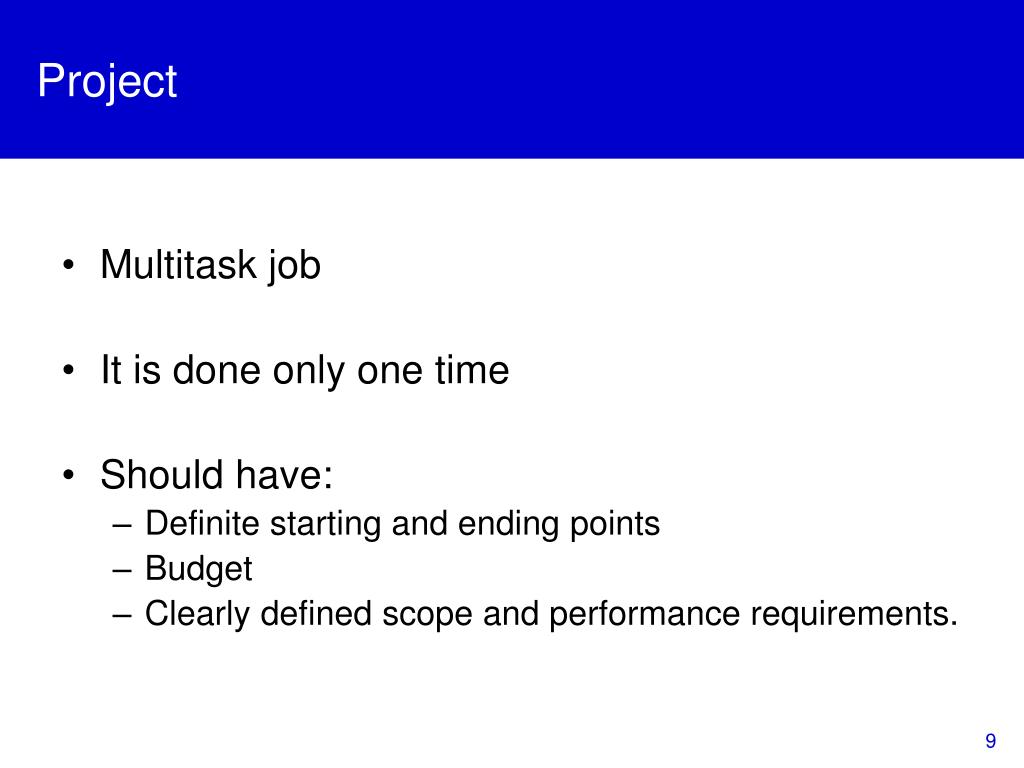 Project

• Multitask job

• It is done only one time

• Should have:
– Definite starting and ending points
– Budget
– Clearly defined scope and performance requirements.

9